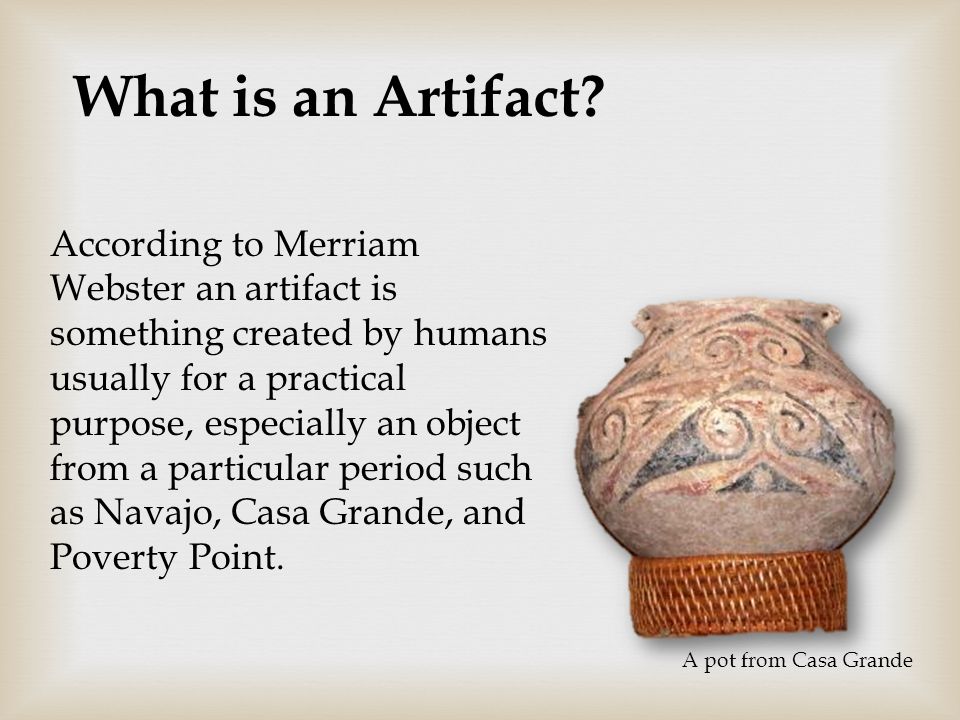 What is an Artifact?

According to Merriam Webster an artifact is something created by humans usually for a practical purpose, especially an object from a particular period such as Navajo, Casa Grande, and Poverty Point.

A pot from Casa Grande